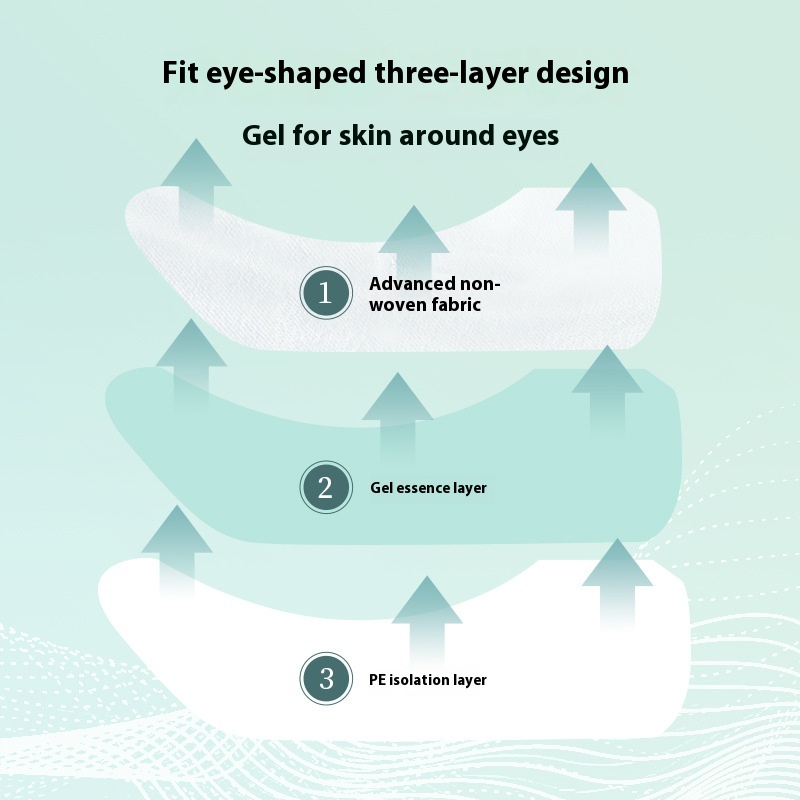 Fit eye-shaped three-layer design

Gel for skin around eyes

1 Advanced non-woven fabric

2 Gel essence layer

3 PE isolation layer